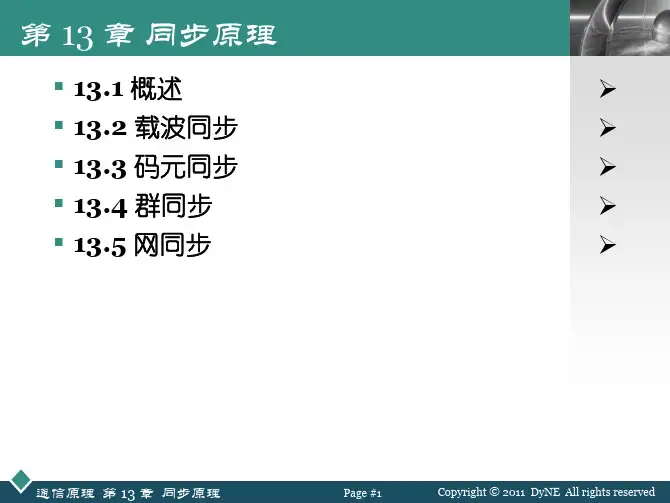 第 13 章 同步原理

13.1 概述

13.2 载波同步

13.3 码元同步

13.4 群同步

13.5 网同步

通信原理 第 13 章 同步原理 Page #1 Copyright © 2011 DyNE All rights reserved